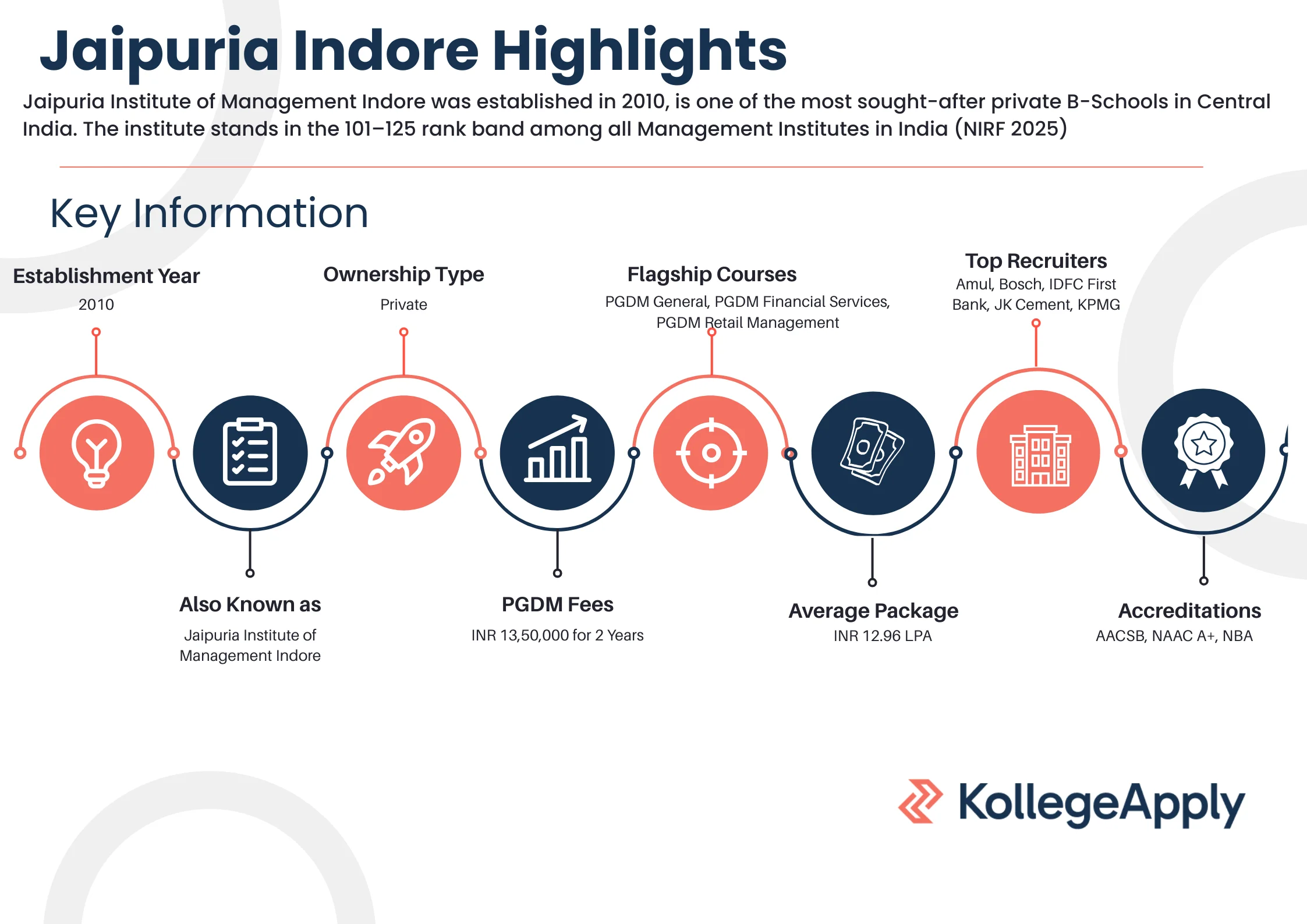 Jaipuria Indore Highlights

Jaipuria Institute of Management Indore was established in 2010, is one of the most sought-after private B-Schools in Central India. The institute stands in the 101–125 rank band among all Management Institutes in India (NIRF 2025)

Key Information

Establishment Year
2010

Ownership Type
Private

Flagship Courses
PGDM General, PGDM Financial Services, PGDM Retail Management

Top Recruiters
Amul, Bosch, IDFC First Bank, JK Cement, KPMG

Also Known as
Jaipuria Institute of Management Indore

PGDM Fees
INR 13,50,000 for 2 Years

Average Package
INR 12.96 LPA

Accreditations
AACSB, NAAC A+, NBA

KollegeApply